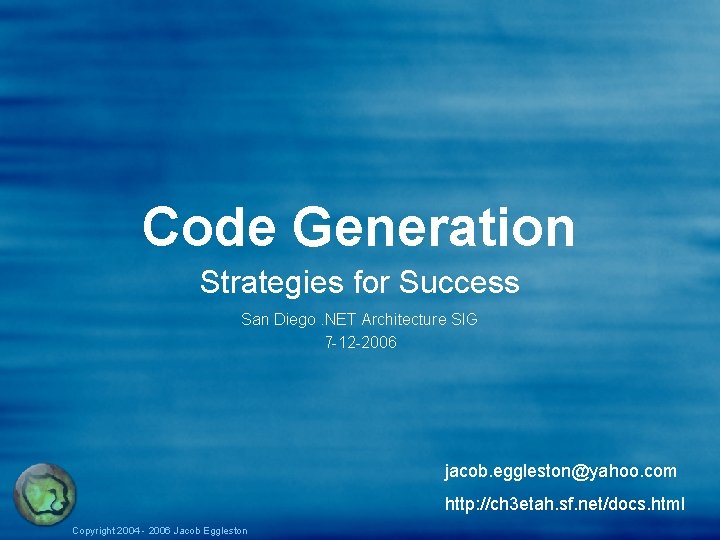 Code Generation

Strategies for Success

San Diego .NET Architecture SIG

7-12-2006

jacob.eggleston@yahoo.com

http://ch3etah.sf.net/docs.html

Copyright 2004 - 2006 Jacob Eggleston